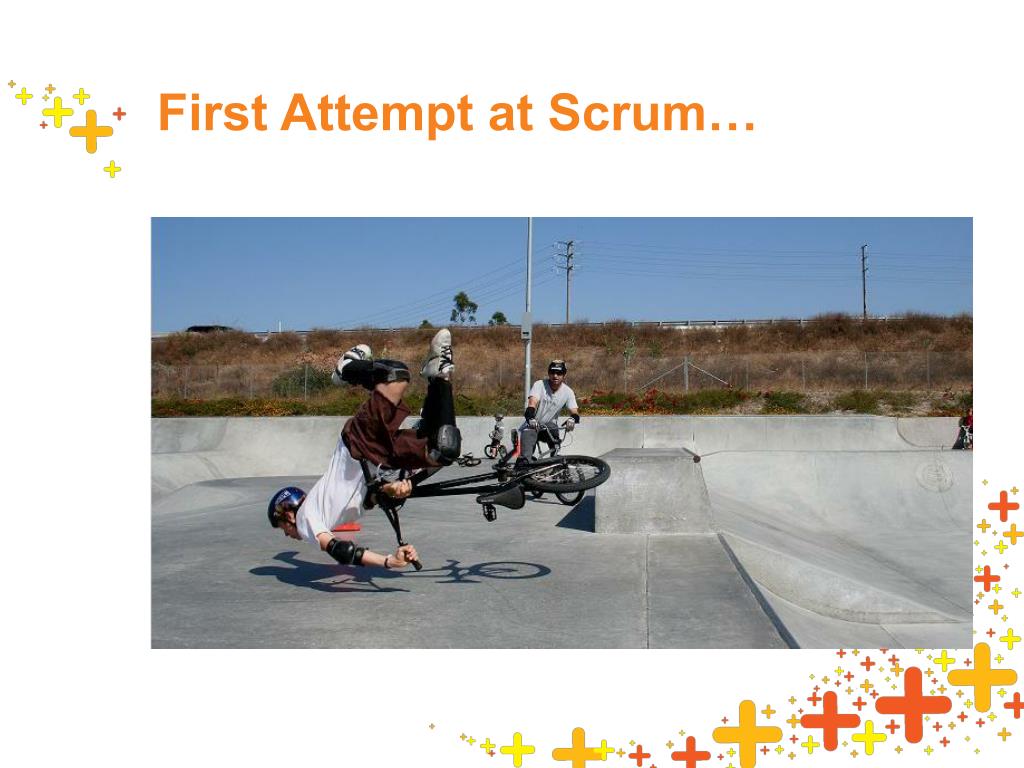 First Attempt at Scrum…